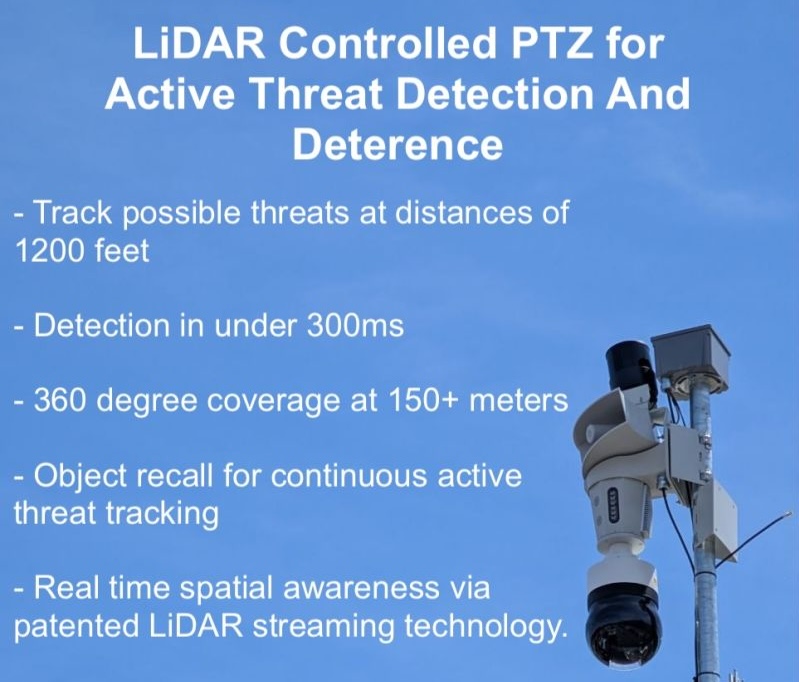 LiDAR Controlled PTZ for Active Threat Detection And Deterence

- Track possible threats at distances of 1200 feet

- Detection in under 300ms

- 360 degree coverage at 150+ meters

- Object recall for continuous active threat tracking

- Real time spatial awareness via patented LiDAR streaming technology.